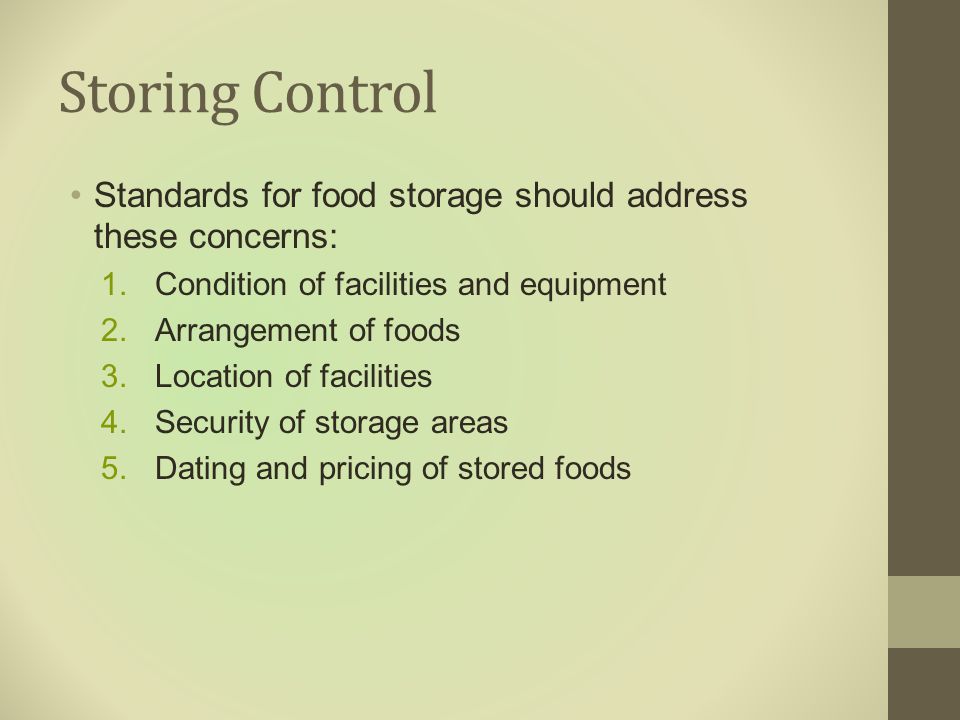 Storing Control

• Standards for food storage should address these concerns:
1. Condition of facilities and equipment
2. Arrangement of foods
3. Location of facilities
4. Security of storage areas
5. Dating and pricing of stored foods